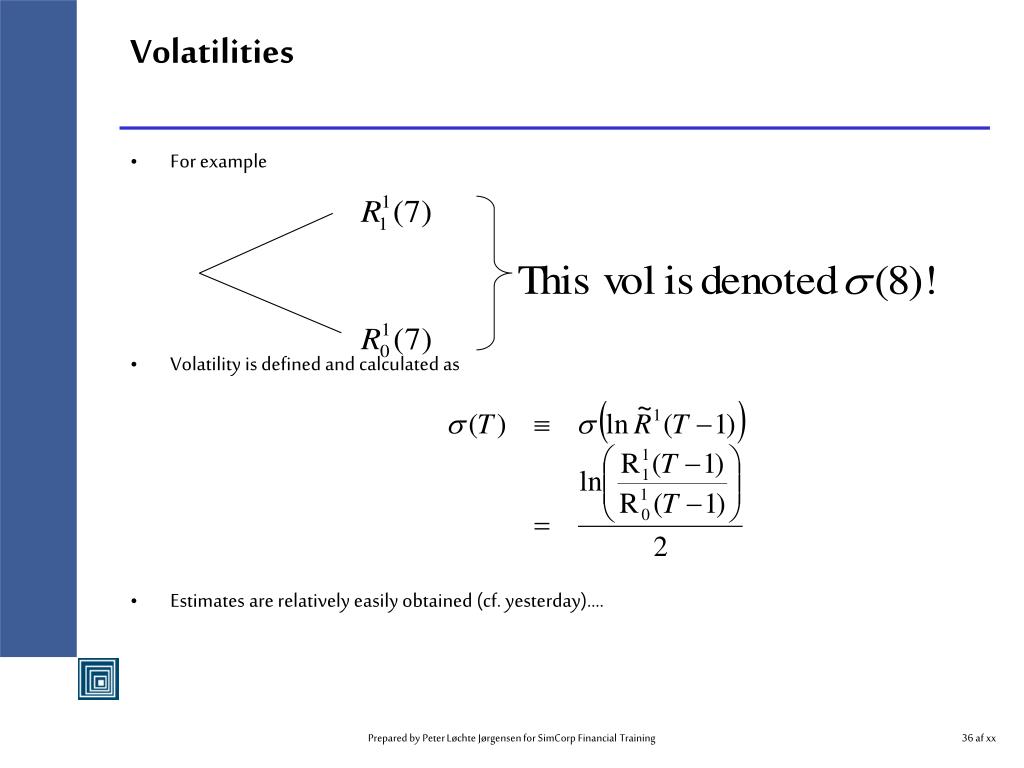 Volatilities

• For example

$R_1^1(7)$

$R_0^1(7)$

This vol is denoted $\sigma(8)$!

• Volatility is defined and calculated as

$\sigma(T) \equiv \sigma\left(\ln \tilde{R}^1(T-1)\right)$

$= \frac{\ln\left(\frac{R_1^1(T-1)}{R_0^1(T-1)}\right)}{2}$

• Estimates are relatively easily obtained (cf. yesterday)….

Prepared by Peter Løchte Jørgensen for SimCorp Financial Training

36 af xx